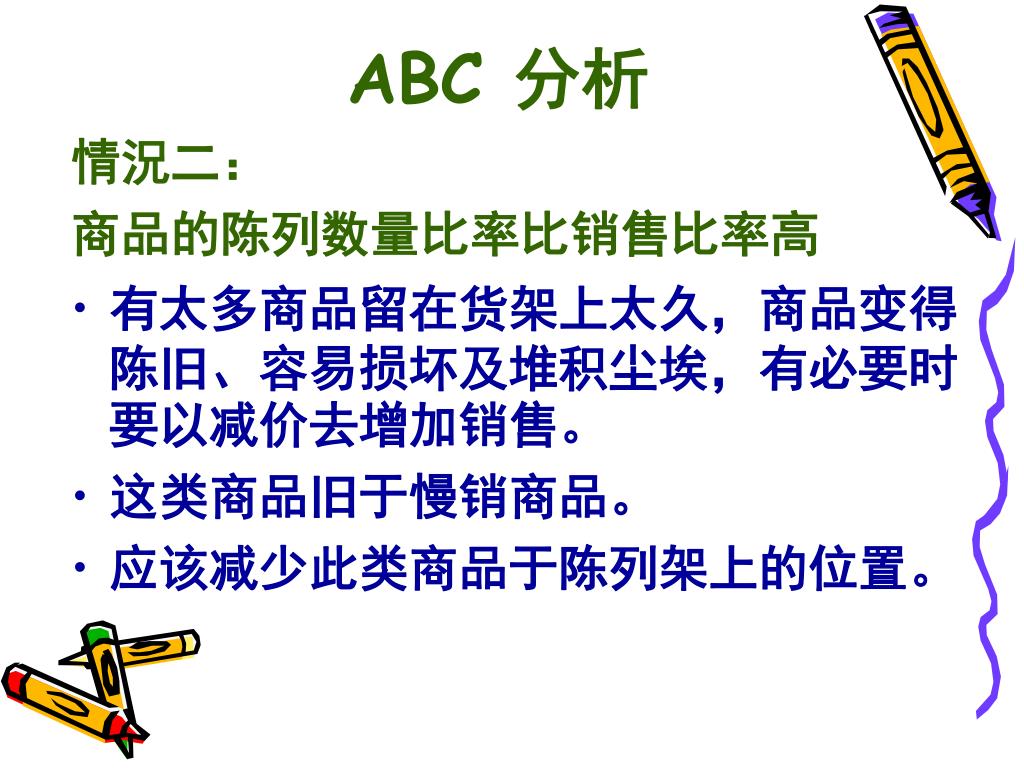 ABC 分析

情况二：

商品的陈列数量比率比销售比率高

• 有太多商品留在货架上太久，商品变得陈旧、容易损坏及堆积尘埃，有必要时要以减价去增加销售。

• 这类商品旧于慢销商品。

• 应该减少此类商品于陈列架上的位置。